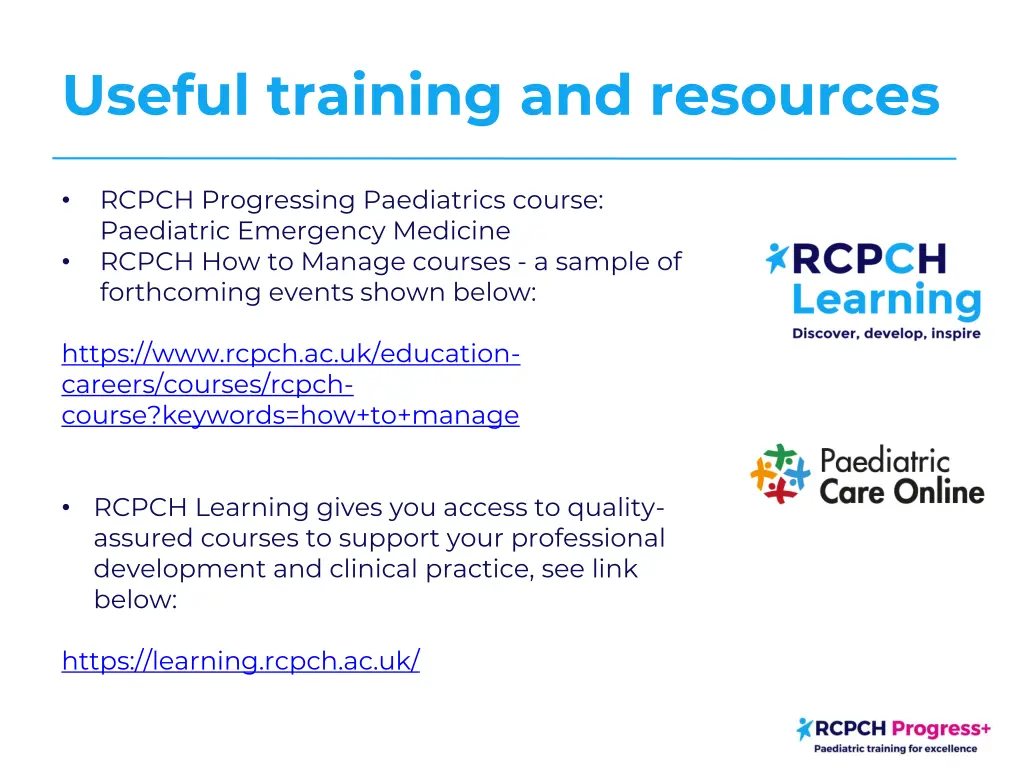 Useful training and resources

• RCPCH Progressing Paediatrics course: Paediatric Emergency Medicine
• RCPCH How to Manage courses - a sample of forthcoming events shown below:

https://www.rcpch.ac.uk/education-careers/courses/rcpch-course?keywords=how+to+manage

• RCPCH Learning gives you access to quality-assured courses to support your professional development and clinical practice, see link below:

https://learning.rcpch.ac.uk/

RCPCH Learning
Discover, develop, inspire

Paediatric Care Online

RCPCH Progress+
Paediatric training for excellence